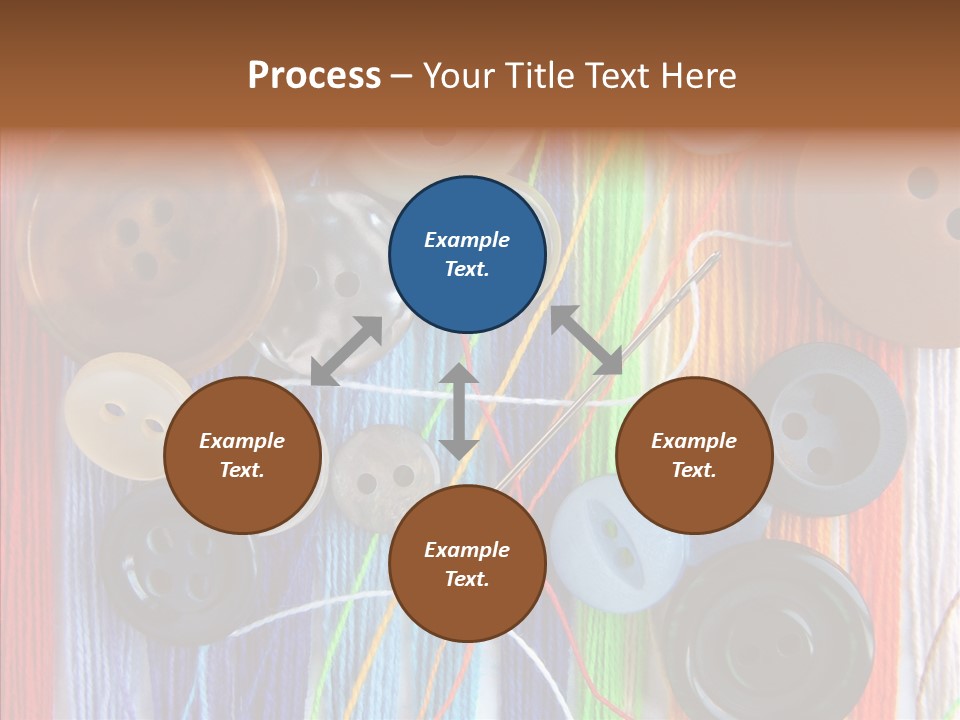 Process – Your Title Text Here

Example Text.

Example Text.

Example Text.

Example Text.